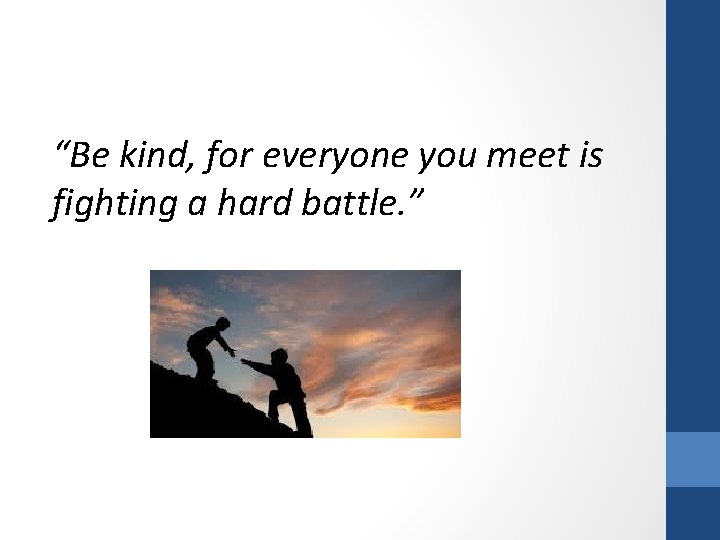 “Be kind, for everyone you meet is fighting a hard battle.”